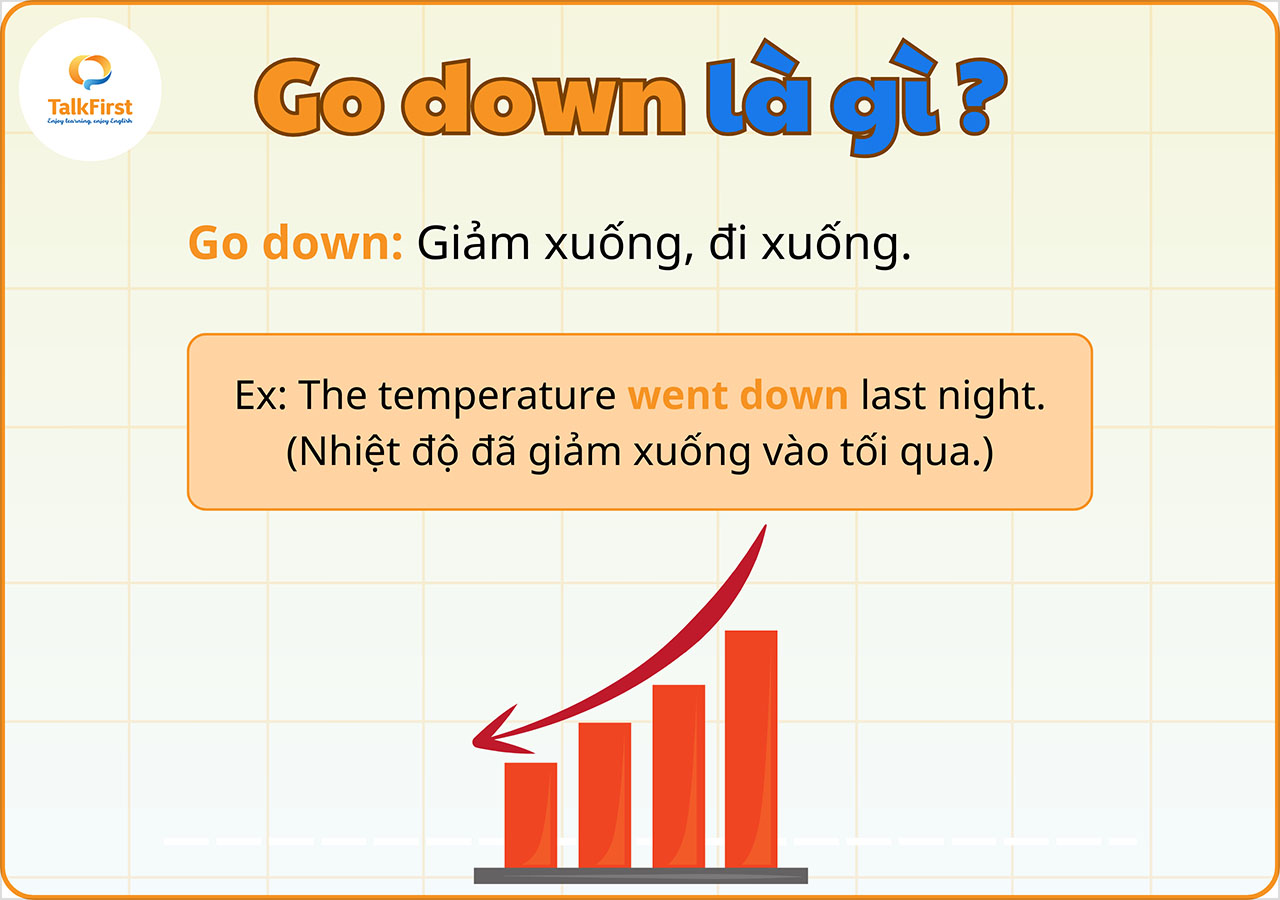 TalkFirst
Enjoy learning, enjoy English

Go down là gì ?

Go down: Giảm xuống, đi xuống.

Ex: The temperature went down last night.
(Nhiệt độ đã giảm xuống vào tối qua.)